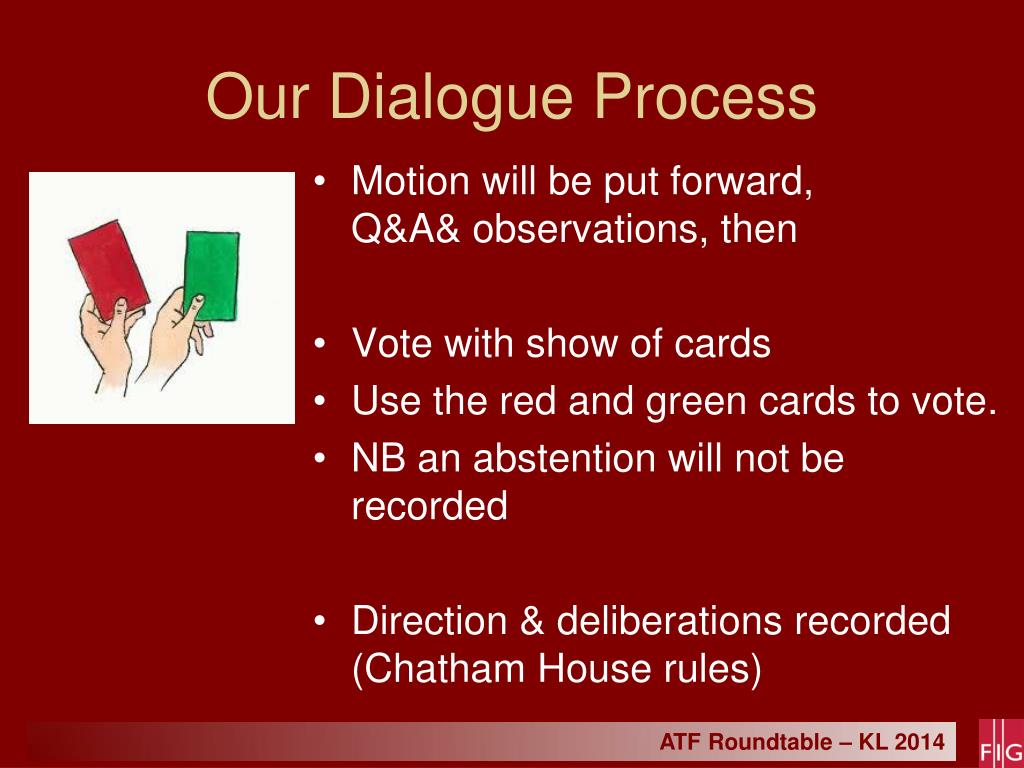 Our Dialogue Process

• Motion will be put forward, Q&A& observations, then

• Vote with show of cards
• Use the red and green cards to vote.
• NB an abstention will not be recorded

• Direction & deliberations recorded (Chatham House rules)

ATF Roundtable – KL 2014

FIG